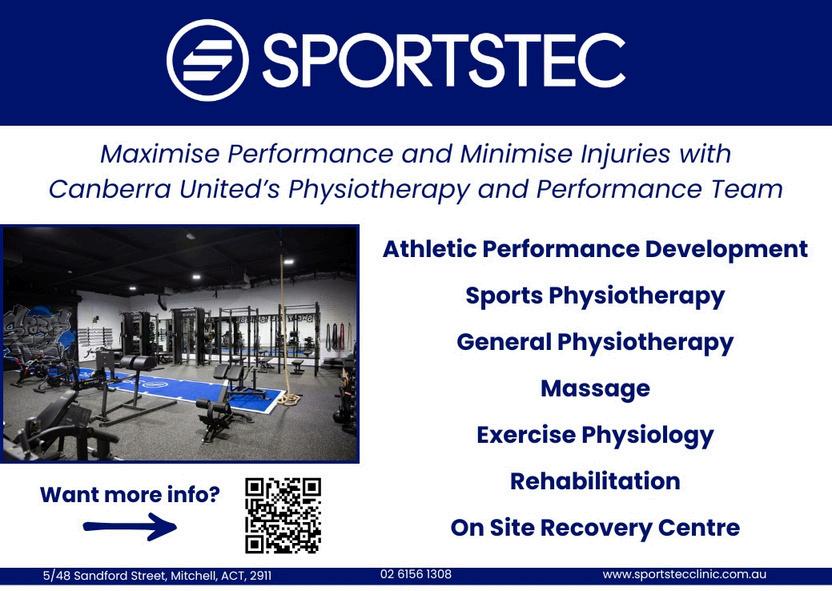 SPORTSTEC

Maximise Performance and Minimise Injuries with Canberra United's Physiotherapy and Performance Team

Athletic Performance Development

Sports Physiotherapy

General Physiotherapy

Massage

Exercise Physiology

Rehabilitation

On Site Recovery Centre

Want more info?

5/48 Sandford Street, Mitchell, ACT, 2911 02 6156 1308 www.sportstecclinic.com.au